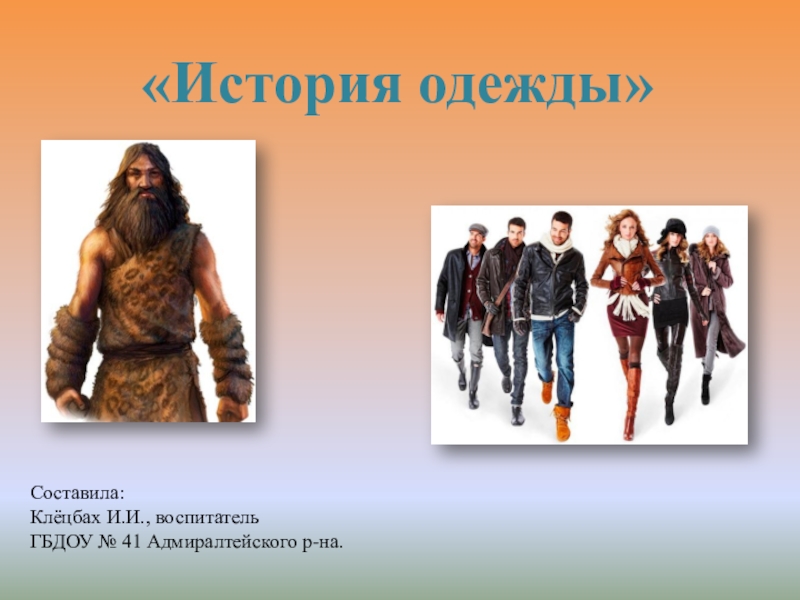 «История одежды»

Составила:
Клёцбах И.И., воспитатель
ГБДОУ № 41 Адмиралтейского р-на.